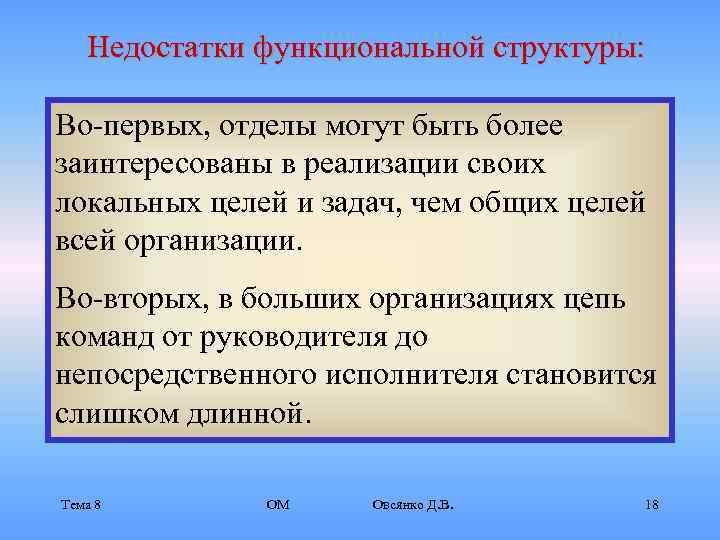 Недостатки функциональной структуры:

Во-первых, отделы могут быть более заинтересованы в реализации своих локальных целей и задач, чем общих целей всей организации.

Во-вторых, в больших организациях цепь команд от руководителя до непосредственного исполнителя становится слишком длинной.

Тема 8 ОМ Овсянко Д.В. 18